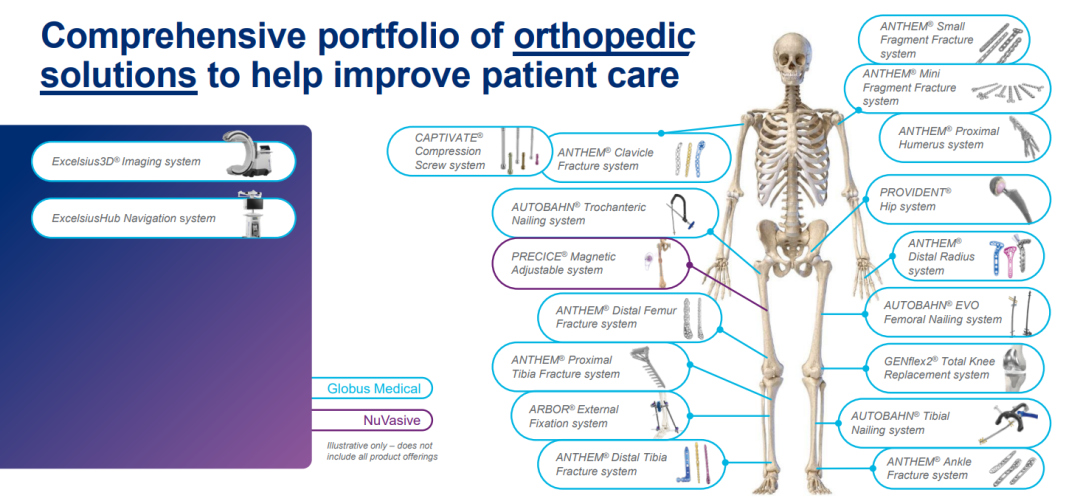 Comprehensive portfolio of orthopedic solutions to help improve patient care

Excelsius3D® Imaging system

ExcelsiusHub Navigation system

Globus Medical

NuVasive

Illustrative only – does not include all product offerings

CAPTIVATE® Compression Screw system

ANTHEM® Clavicle Fracture system

AUTOBAHN® Trochanteric Nailing system

PRECICE® Magnetic Adjustable system

ANTHEM® Distal Femur Fracture system

ANTHEM® Proximal Tibia Fracture system

ARBOR® External Fixation system

ANTHEM® Distal Tibia Fracture system

ANTHEM® Small Fragment Fracture system

ANTHEM® Mini Fragment Fracture system

ANTHEM® Proximal Humerus system

PROVIDENT® Hip system

ANTHEM® Distal Radius system

AUTOBAHN® EVO Femoral Nailing system

GENflex2® Total Knee Replacement system

AUTOBAHN® Tibial Nailing system

ANTHEM® Ankle Fracture system